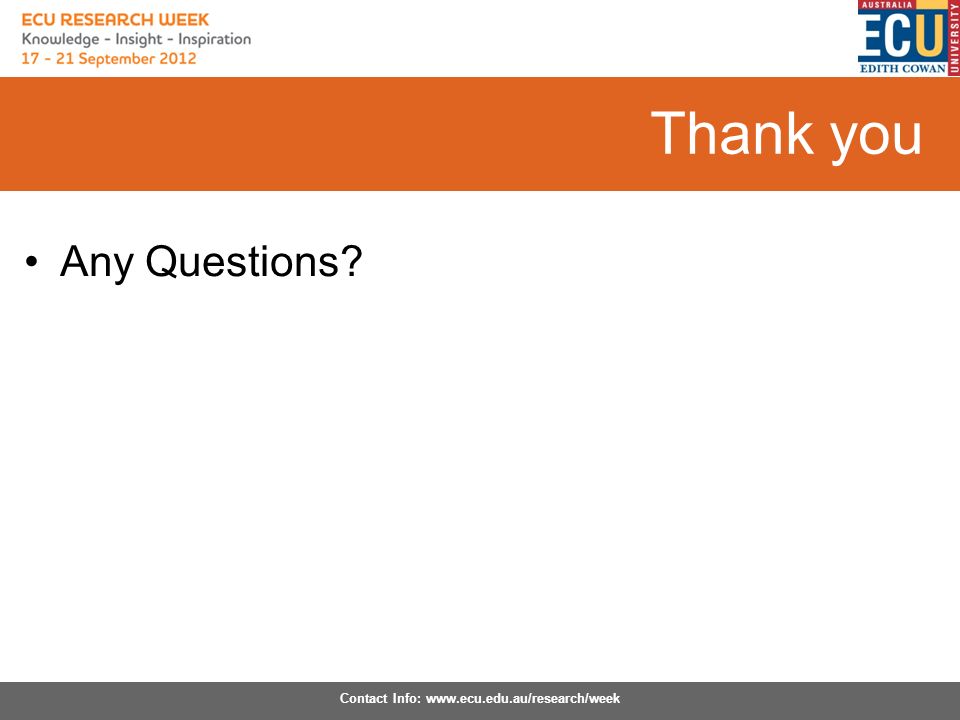 ECU RESEARCH WEEK
Knowledge - Insight - Inspiration
17 - 21 September 2012

AUSTRALIA
ECU
EDITH COWAN
UNIVERSITY

Thank you

• Any Questions?

Contact Info: www.ecu.edu.au/research/week